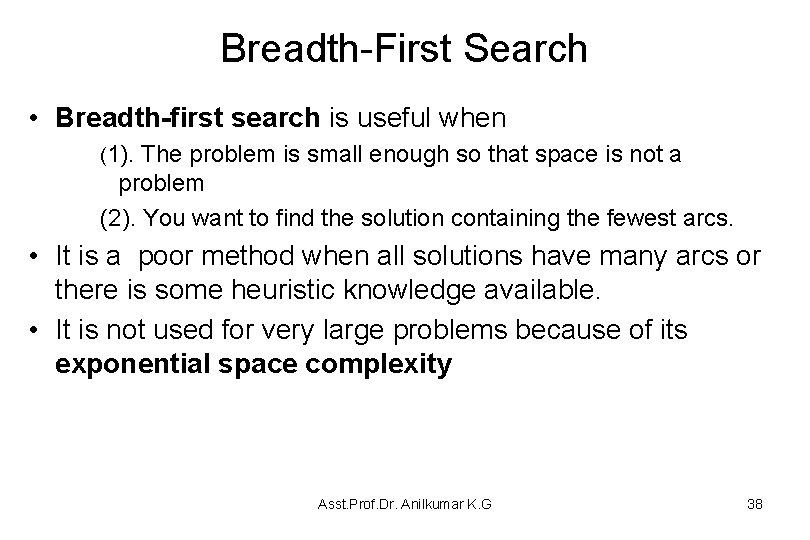 Breadth-First Search

• Breadth-first search is useful when

(1). The problem is small enough so that space is not a problem

(2). You want to find the solution containing the fewest arcs.

• It is a poor method when all solutions have many arcs or there is some heuristic knowledge available.

• It is not used for very large problems because of its exponential space complexity

Asst.Prof.Dr. Anilkumar K.G

38